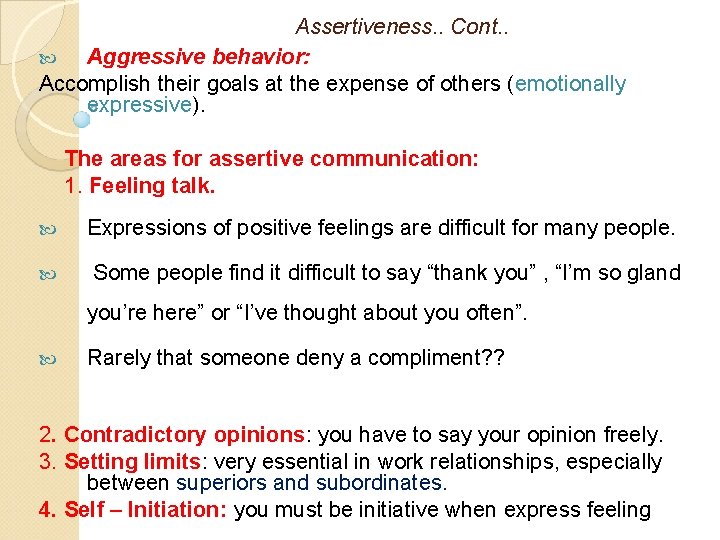 Assertiveness.. Cont..

Aggressive behavior:

Accomplish their goals at the expense of others (emotionally expressive).

The areas for assertive communication:

1. Feeling talk.

Expressions of positive feelings are difficult for many people.

Some people find it difficult to say “thank you” , “I’m so gland you’re here” or “I’ve thought about you often”.

Rarely that someone deny a compliment??

2. Contradictory opinions: you have to say your opinion freely.

3. Setting limits: very essential in work relationships, especially between superiors and subordinates.

4. Self – Initiation: you must be initiative when express feeling